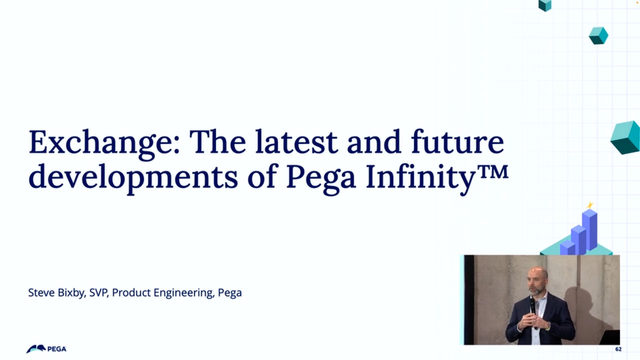 Exchange: The latest and future developments of Pega Infinity™

Steve Bixby, SVP, Product Engineering, Pega

PEGA

62